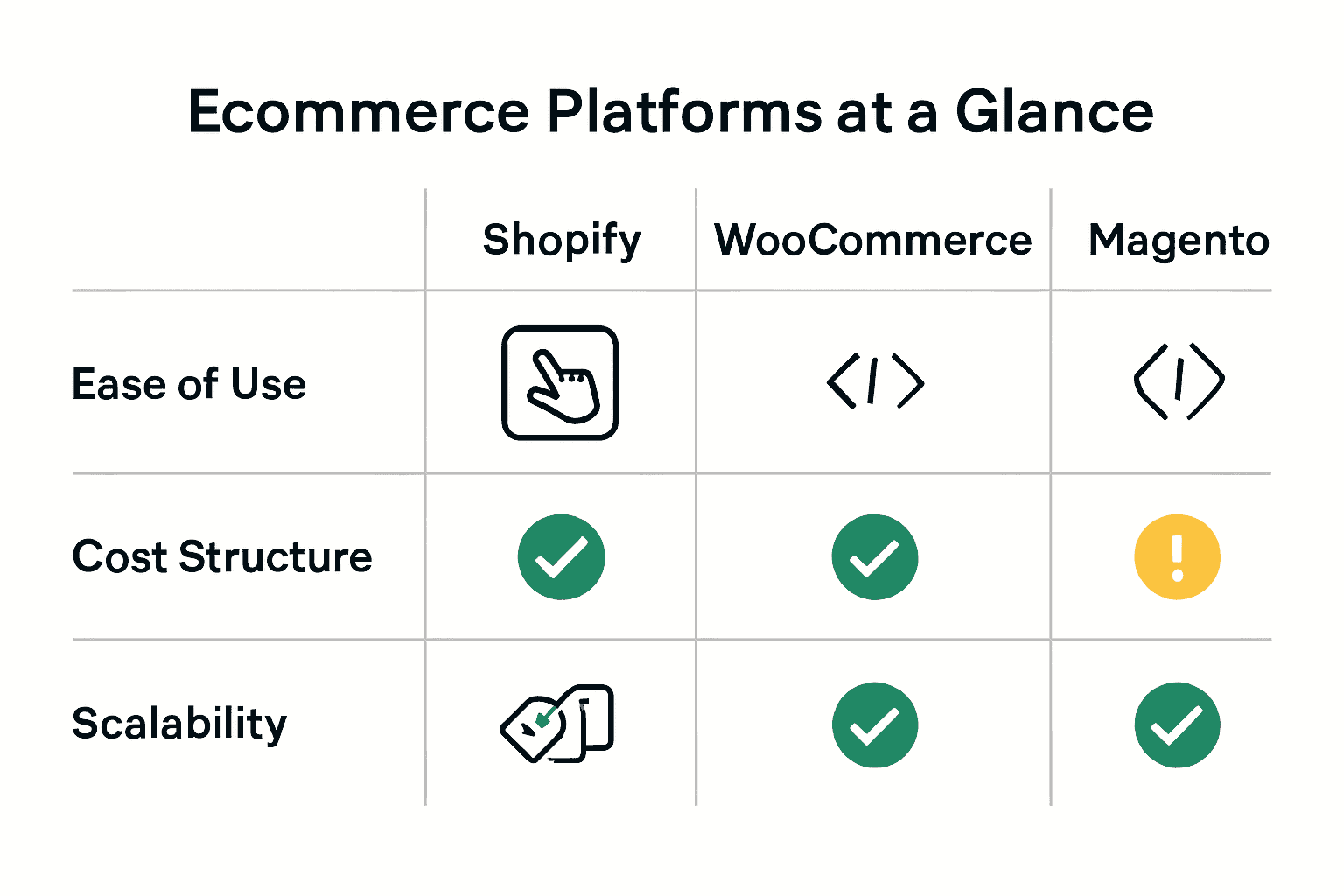 Ecommerce Platforms at a Glance

| | Shopify | WooCommerce | Magento |
|---|---|---|---|
| Ease of Use | | | |
| Cost Structure | | | |
| Scalability | | | |